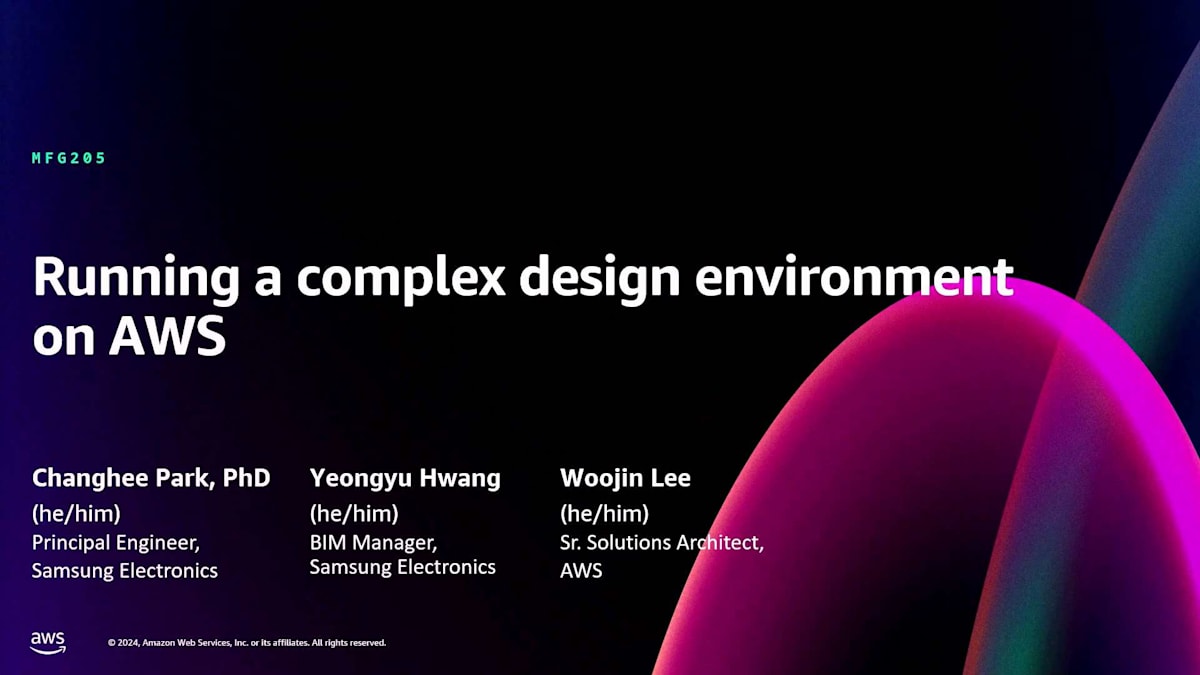 MFG205

Running a complex design environment on AWS

Changhee Park, PhD
(he/him)
Principal Engineer, Samsung Electronics

Yeongyu Hwang
(he/him)
BIM Manager, Samsung Electronics

Woojin Lee
(he/him)
Sr. Solutions Architect, AWS

aws

© 2024, Amazon Web Services, Inc. or its affiliates. All rights reserved.